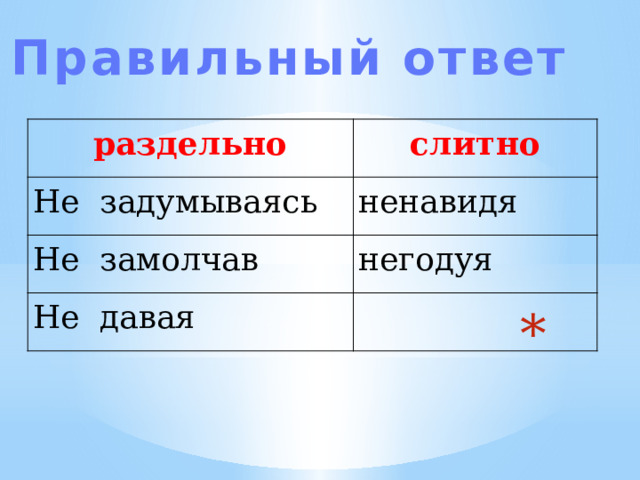 Правильный ответ

| раздельно | слитно |
|---|---|
| Не задумываясь | ненавидя |
| Не замолчав | негодуя |
| Не давая | * |